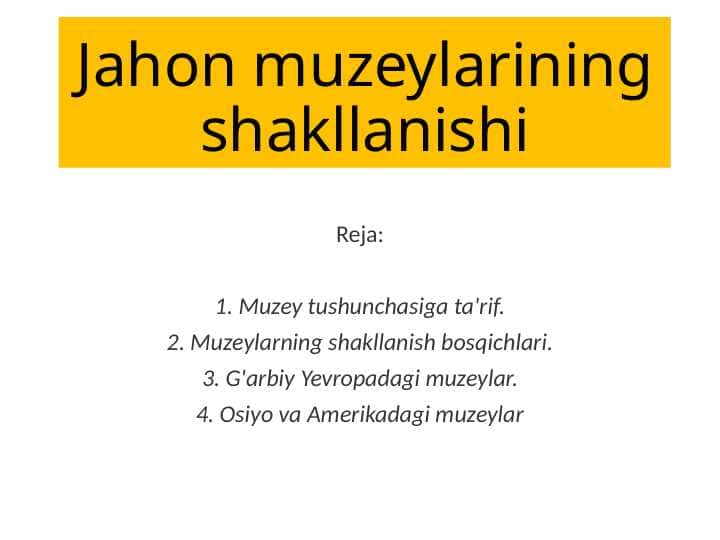 Jahon muzeylarining shakllanishi

Reja:

1. Muzey tushunchasiga ta'rif.
2. Muzeylarning shakllanish bosqichlari.
3. G'arbiy Yevropadagi muzeylar.
4. Osiyo va Amerikadagi muzeylar